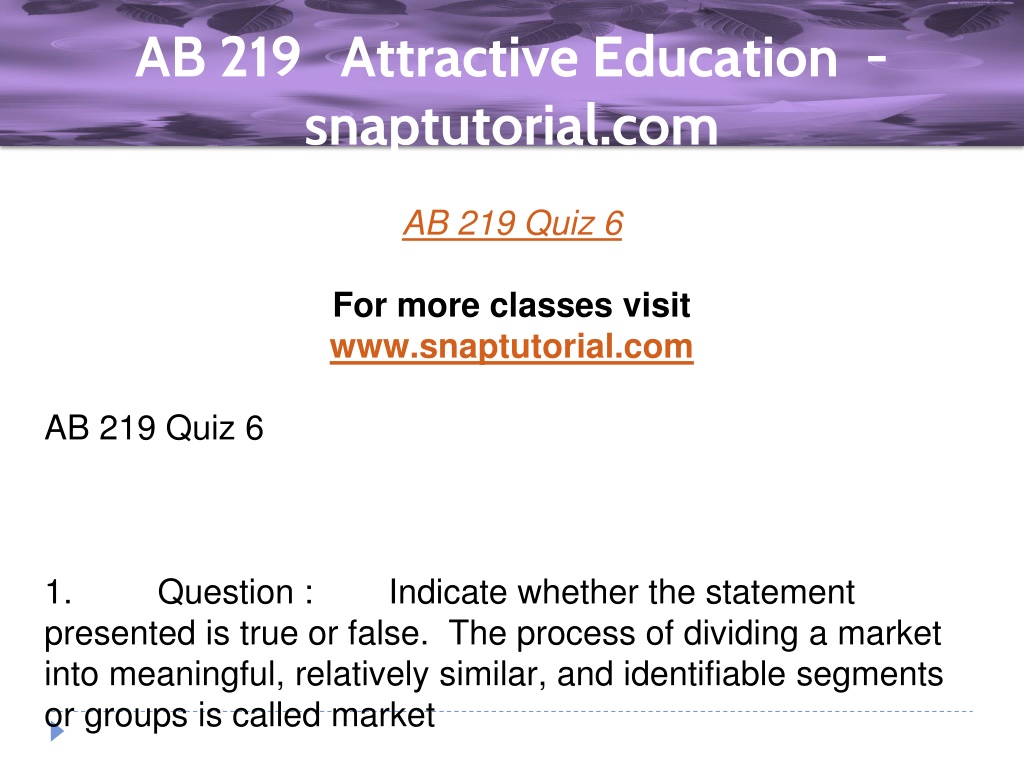 AB 219 Attractive Education - snaptutorial.com

AB 219 Quiz 6

For more classes visit
www.snaptutorial.com

AB 219 Quiz 6

1. Question : Indicate whether the statement presented is true or false. The process of dividing a market into meaningful, relatively similar, and identifiable segments or groups is called market